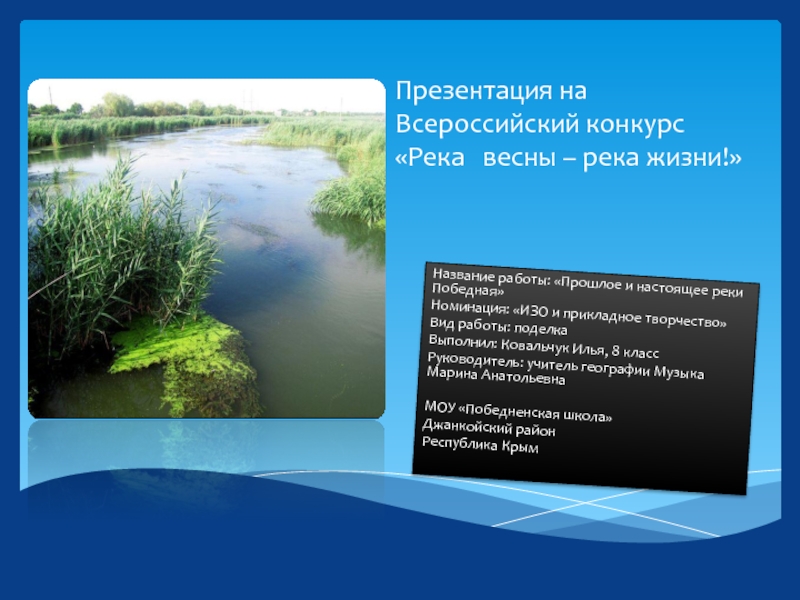 Презентация на Всероссийский конкурс «Река   весны – река жизни!»

Название работы: «Прошлое и настоящее реки Победная»
Номинация: «ИЗО и прикладное творчество»
Вид работы: поделка
Выполнил: Ковальчук Илья, 8 класс
Руководитель: учитель географии Музыка Марина Анатольевна

МОУ «Победненская школа»
Джанкойский район
Республика Крым